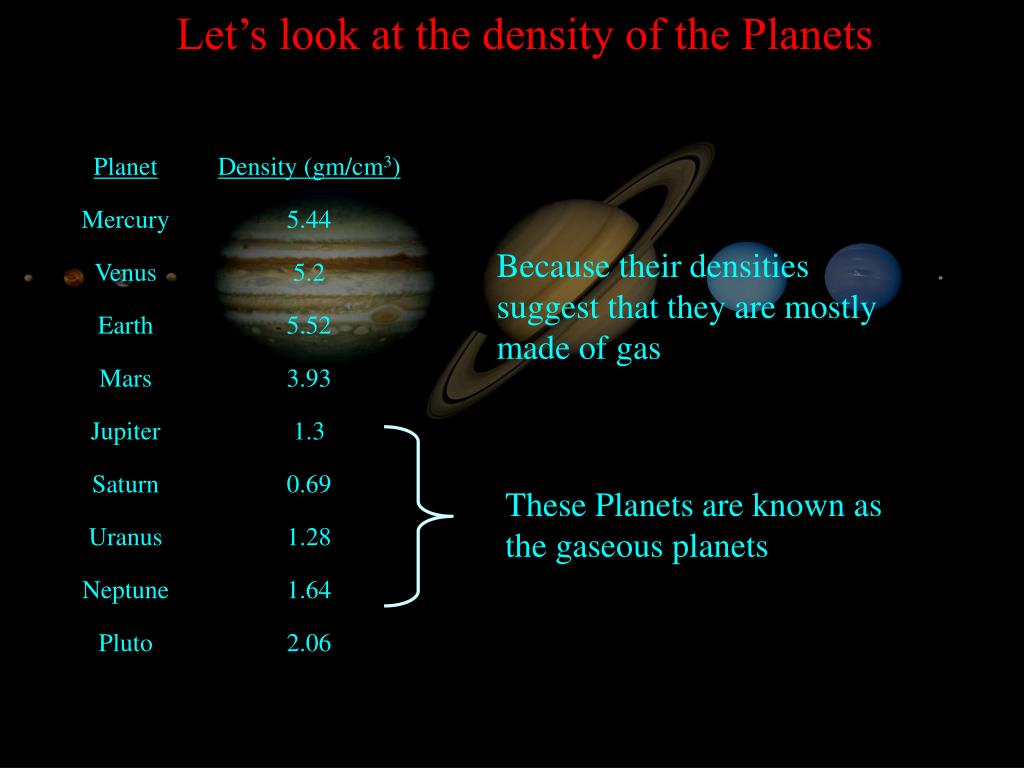 Let’s look at the density of the Planets

| Planet | Density (gm/cm$^3$) |
|---|---|
| Mercury | 5.44 |
| Venus | 5.2 |
| Earth | 5.52 |
| Mars | 3.93 |
| Jupiter | 1.3 |
| Saturn | 0.69 |
| Uranus | 1.28 |
| Neptune | 1.64 |
| Pluto | 2.06 |

Because their densities suggest that they are mostly made of gas

These Planets are known as the gaseous planets